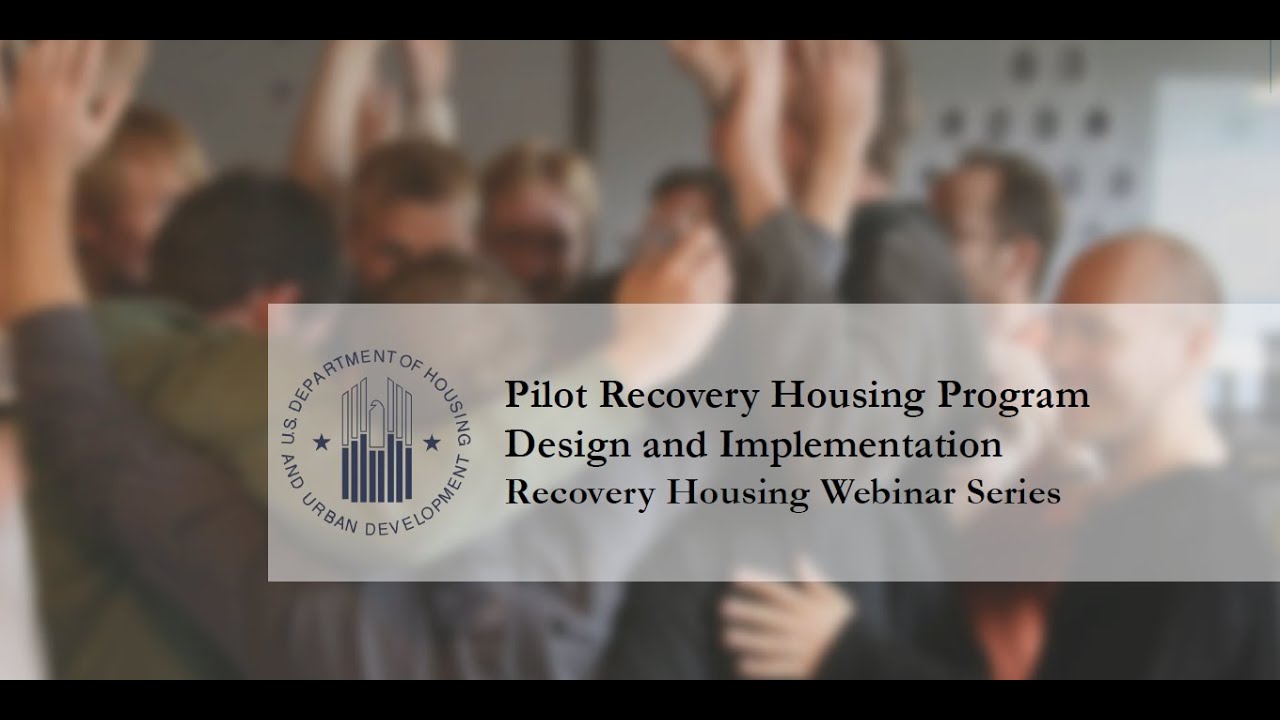 U.S. DEPARTMENT OF HOUSING AND URBAN DEVELOPMENT

Pilot Recovery Housing Program Design and Implementation
Recovery Housing Webinar Series